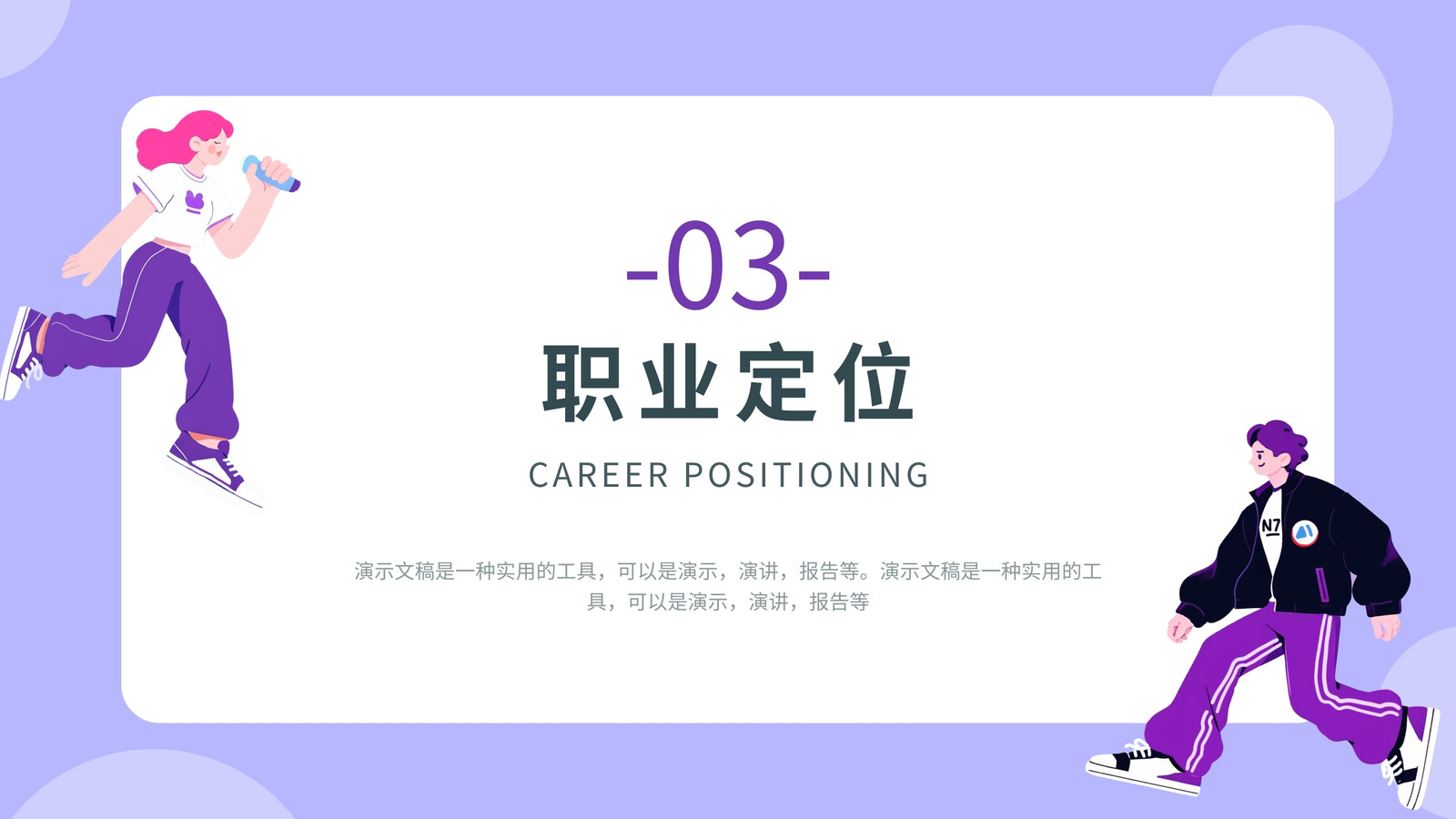 -03-

职业定位

CAREER POSITIONING

演示文稿是一种实用的工具，可以是演示，演讲，报告等。演示文稿是一种实用的工具，可以是演示，演讲，报告等